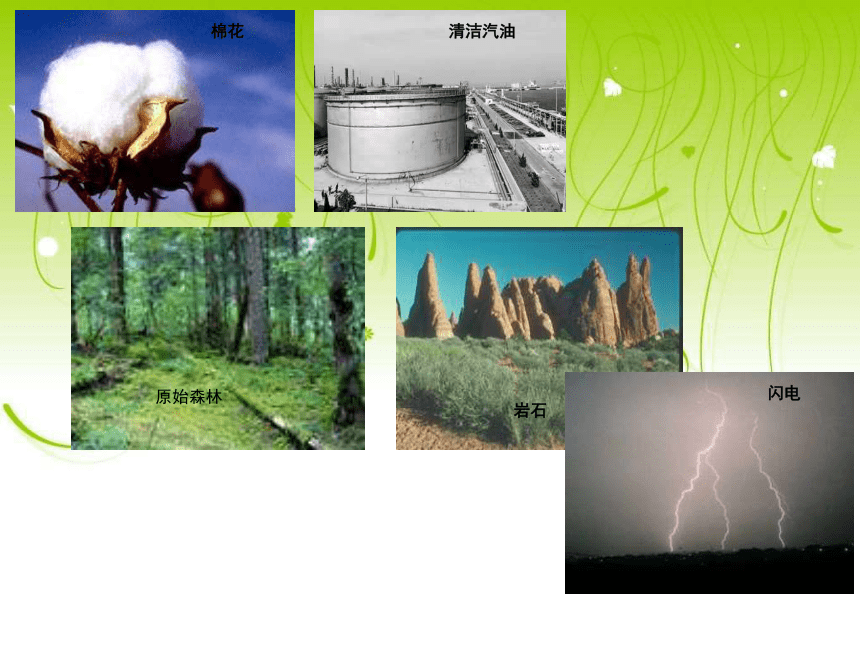 棉花

清洁汽油

原始森林

岩石

闪电